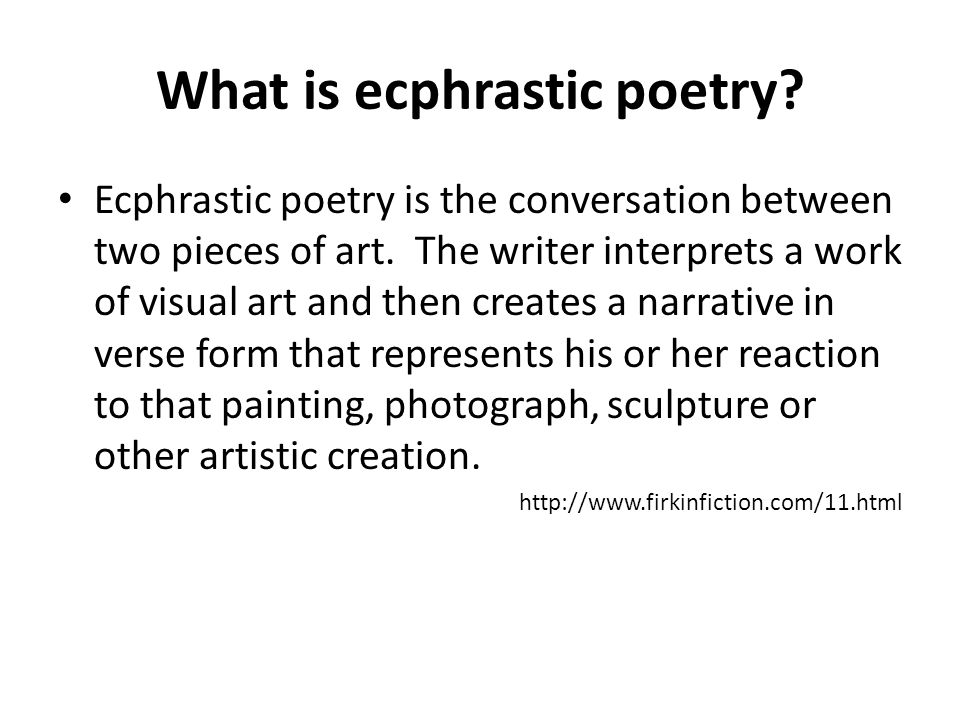 What is ecphrastic poetry?

• Ecphrastic poetry is the conversation between two pieces of art. The writer interprets a work of visual art and then creates a narrative in verse form that represents his or her reaction to that painting, photograph, sculpture or other artistic creation.

http://www.firkinfiction.com/11.html